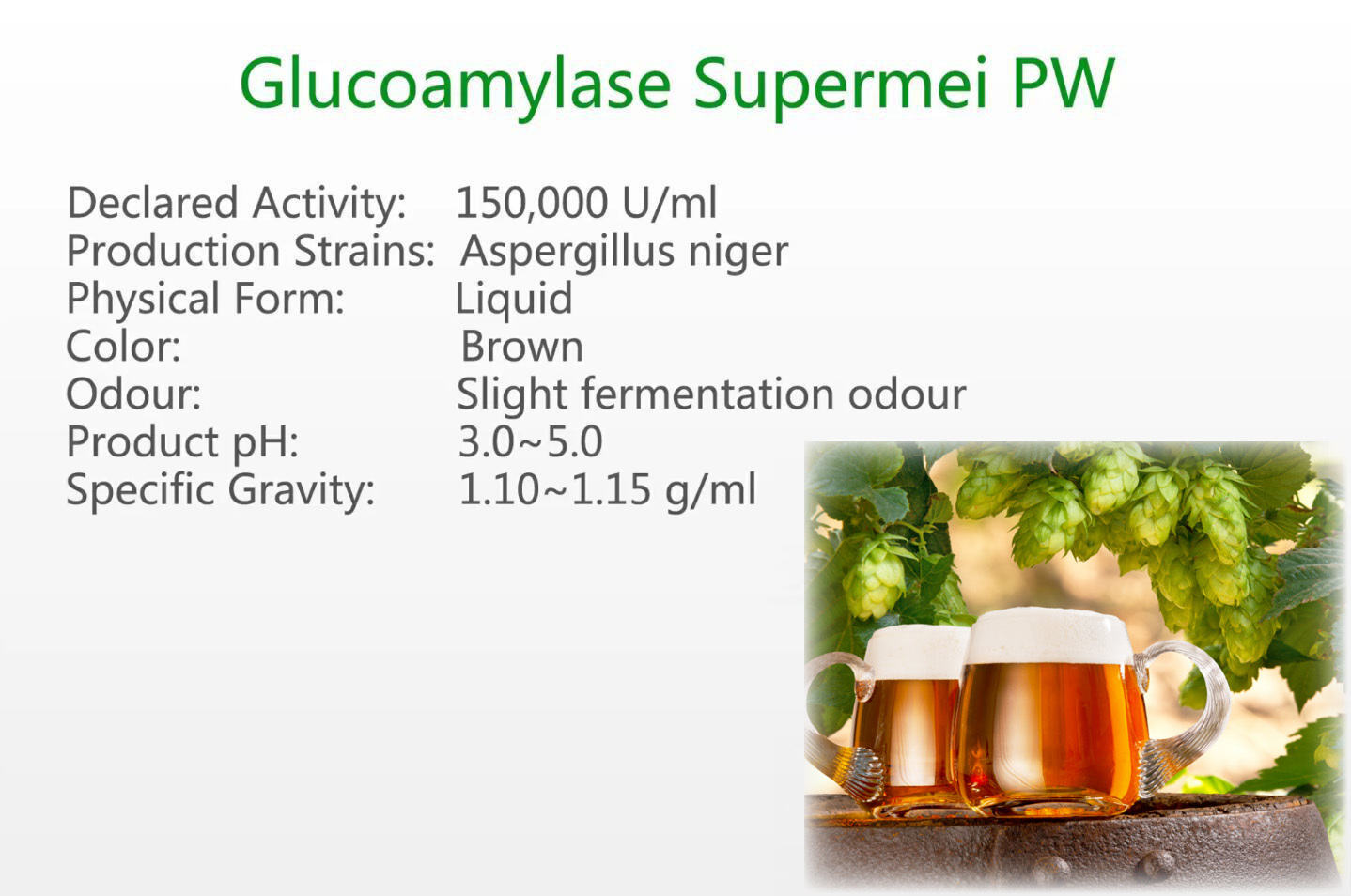 Glucoamylase Supermei PW

Declared Activity: 150,000 U/ml
Production Strains: Aspergillus niger
Physical Form: Liquid
Color: Brown
Odour: Slight fermentation odour
Product pH: 3.0~5.0
Specific Gravity: 1.10~1.15 g/ml